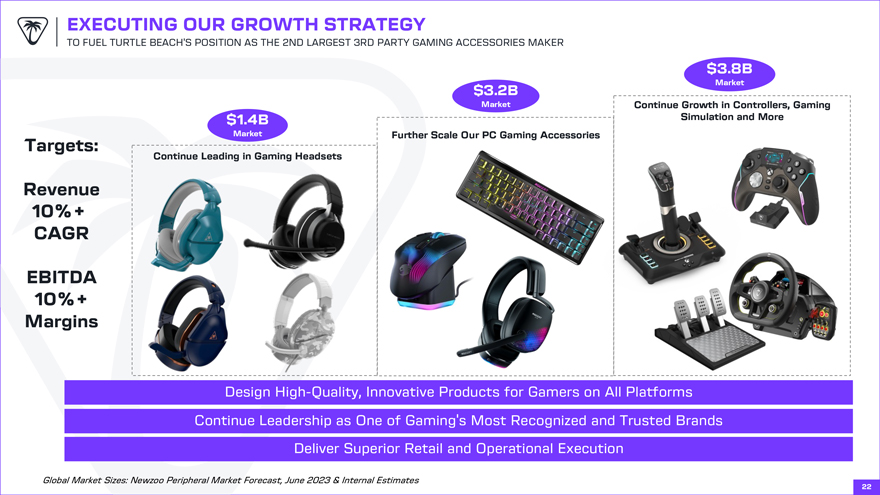 EXECUTING OUR GROWTH STRATEGY
TO FUEL TURTLE BEACH'S POSITION AS THE 2ND LARGEST 3RD PARTY GAMING ACCESSORIES MAKER

Targets:

Revenue 10%+ CAGR

EBITDA 10%+ Margins

$1.4B
Market

Continue Leading in Gaming Headsets

$3.2B
Market

Further Scale Our PC Gaming Accessories

$3.8B
Market

Continue Growth in Controllers, Gaming Simulation and More

Design High-Quality, Innovative Products for Gamers on All Platforms

Continue Leadership as One of Gaming's Most Recognized and Trusted Brands

Deliver Superior Retail and Operational Execution

Global Market Sizes: Newzoo Peripheral Market Forecast, June 2023 & Internal Estimates

22